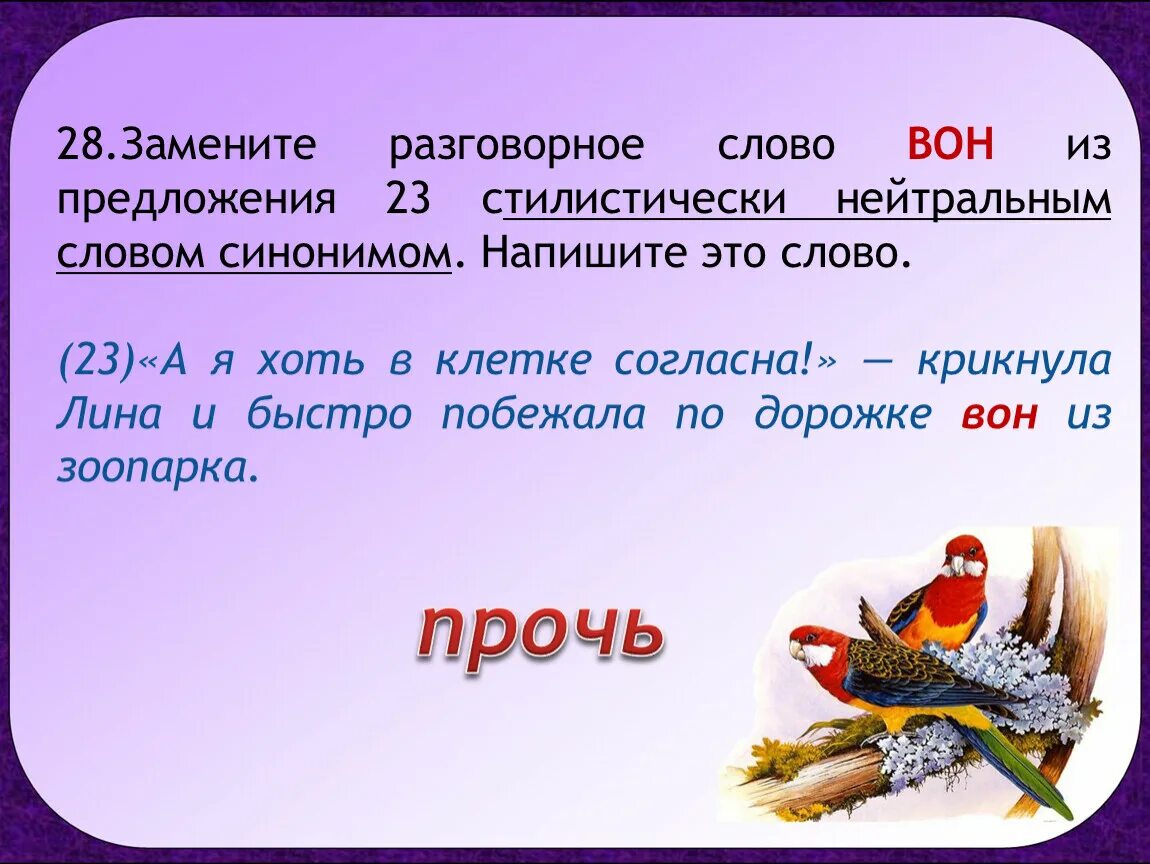 28.Замените разговорное слово ВОН из предложения 23 стилистически нейтральным словом синонимом. Напишите это слово.

(23)«А я хоть в клетке согласна!» — крикнула Лина и быстро побежала по дорожке вон из зоопарка.

прочь